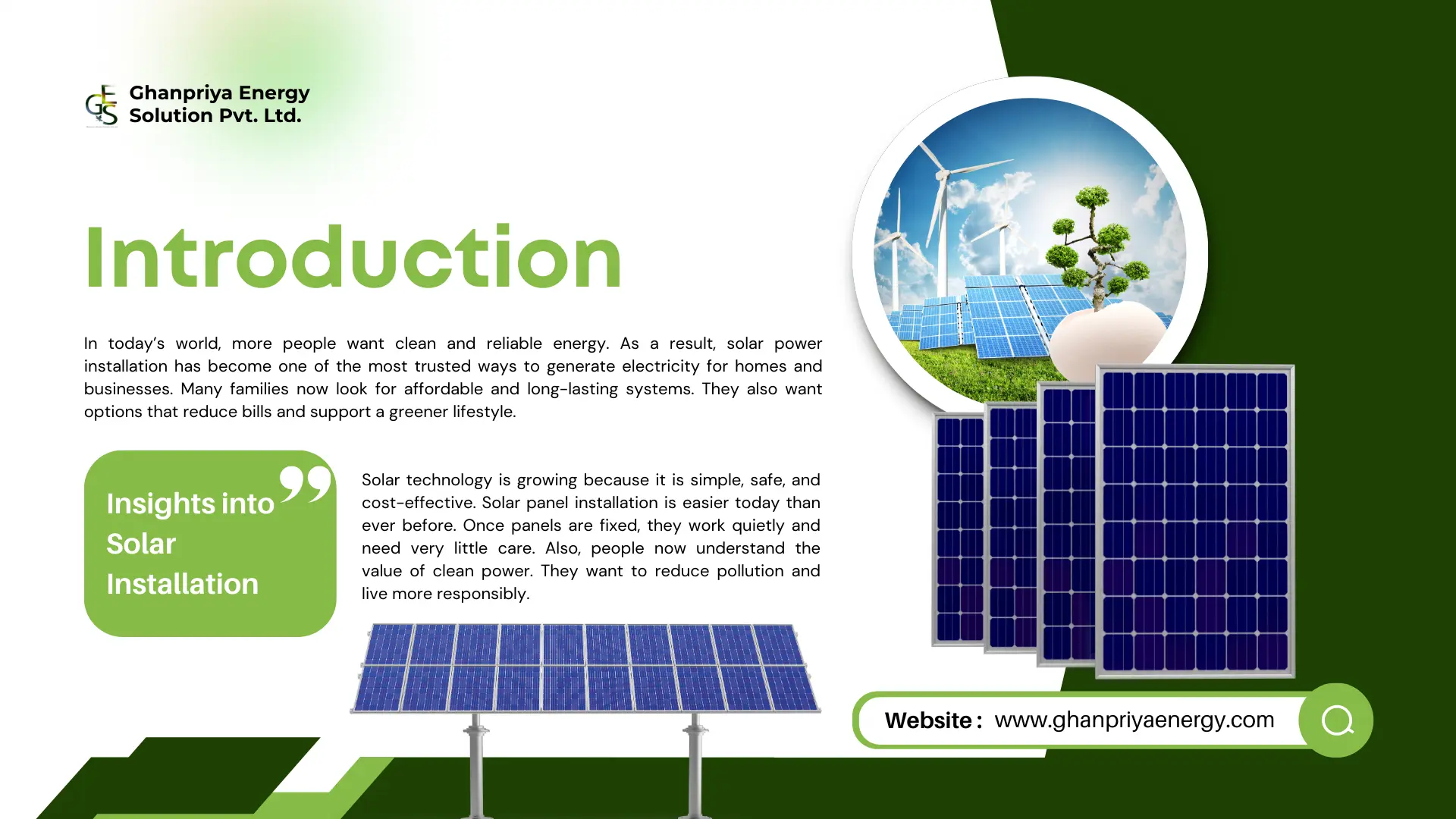 GES Ghanpriya Energy Solution Pvt. Ltd.

Introduction

In today's world, more people want clean and reliable energy. As a result, solar power installation has become one of the most trusted ways to generate electricity for homes and businesses. Many families now look for affordable and long-lasting systems. They also want options that reduce bills and support a greener lifestyle.

Insights into Solar Installation

Solar technology is growing because it is simple, safe, and cost-effective. Solar panel installation is easier today than ever before. Once panels are fixed, they work quietly and need very little care. Also, people now understand the value of clean power. They want to reduce pollution and live more responsibly.

Website : www.ghanpriyaenergy.com